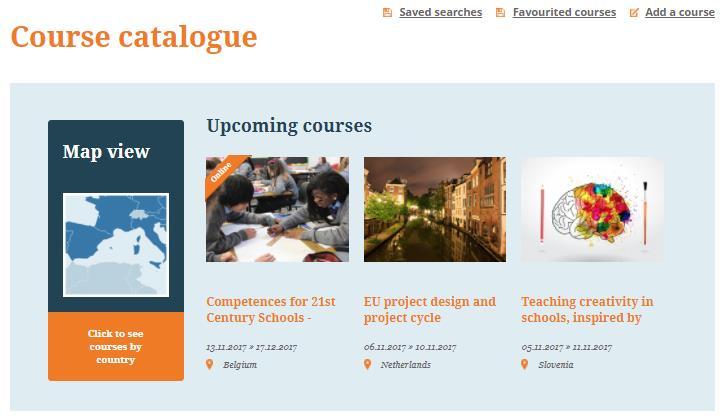 Saved searches Favourited courses Add a course

Course catalogue

Map view

Click to see courses by country

Upcoming courses

Online

Competences for 21st Century Schools -

13.11.2017 » 17.12.2017

Belgium

EU project design and project cycle

06.11.2017 » 10.11.2017

Netherlands

Teaching creativity in schools, inspired by

05.11.2017 » 11.11.2017

Slovenia